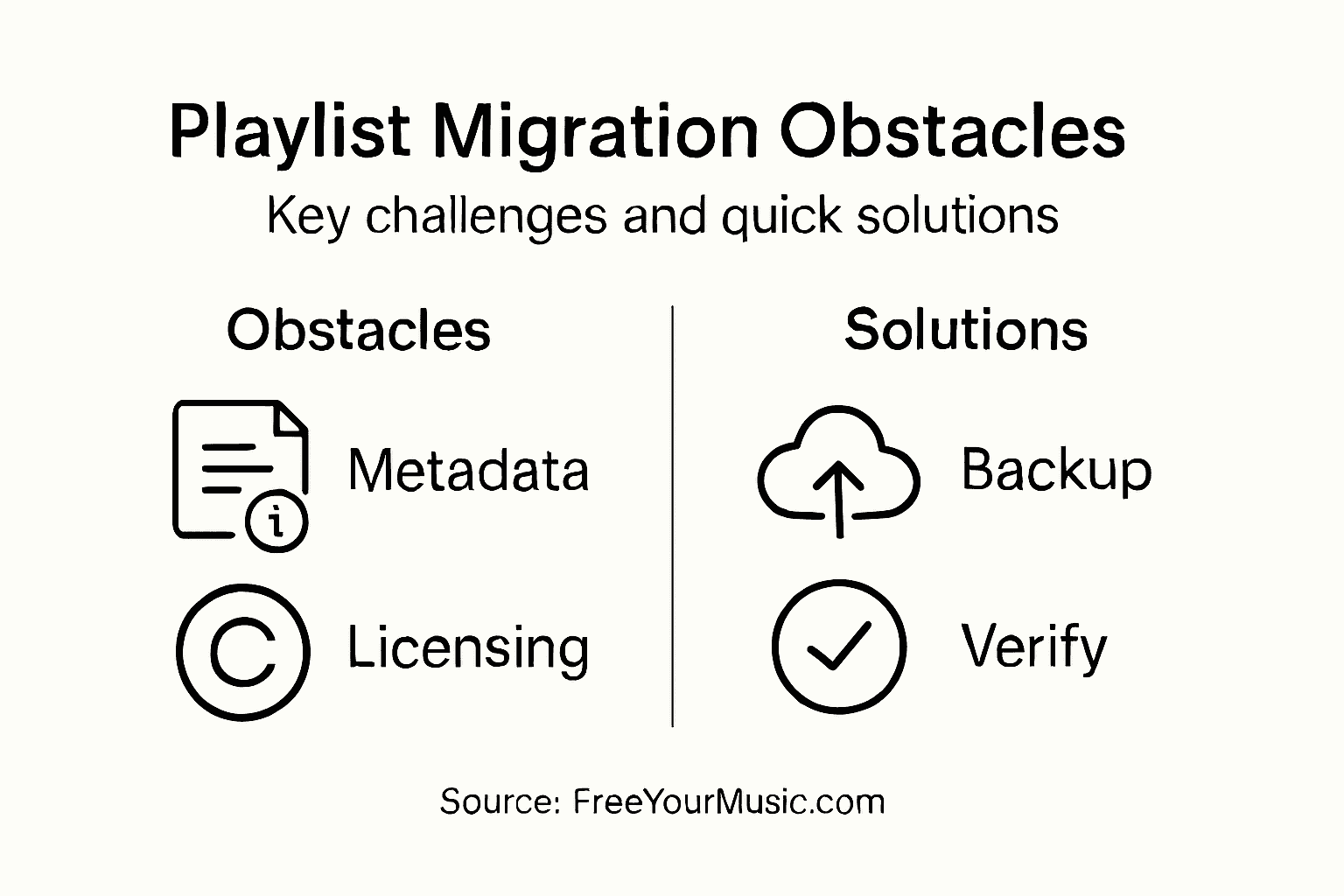 Playlist Migration Obstacles

Key challenges and quick solutions

Obstacles

Metadata

Licensing

Solutions

Backup

Verify

Source: FreeYourMusic.com